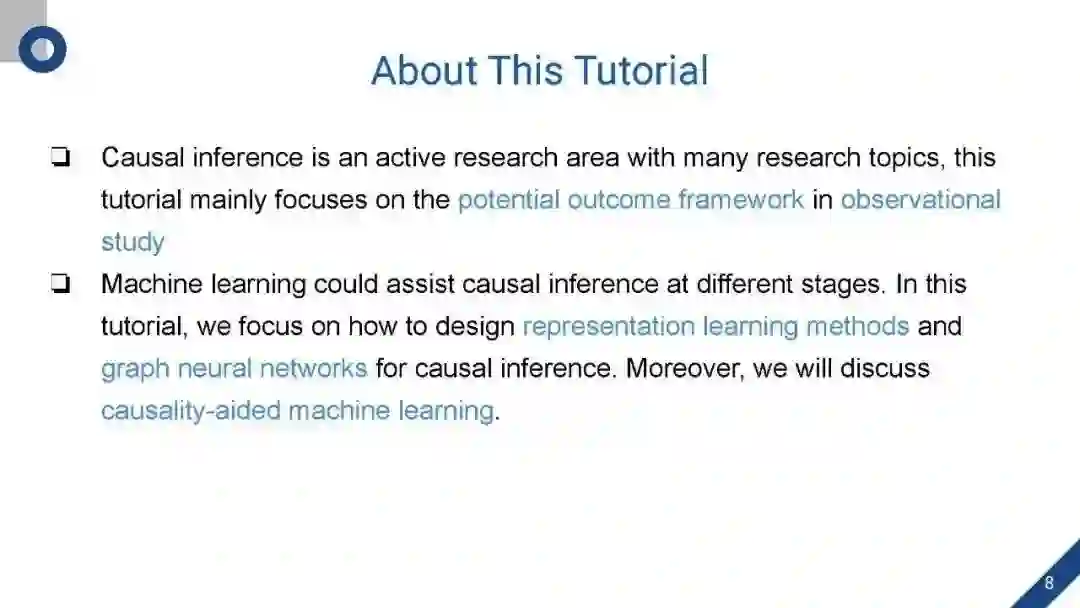 About This Tutorial

❏ Causal inference is an active research area with many research topics, this tutorial mainly focuses on the potential outcome framework in observational study

❏ Machine learning could assist causal inference at different stages. In this tutorial, we focus on how to design representation learning methods and graph neural networks for causal inference. Moreover, we will discuss causality-aided machine learning.

8